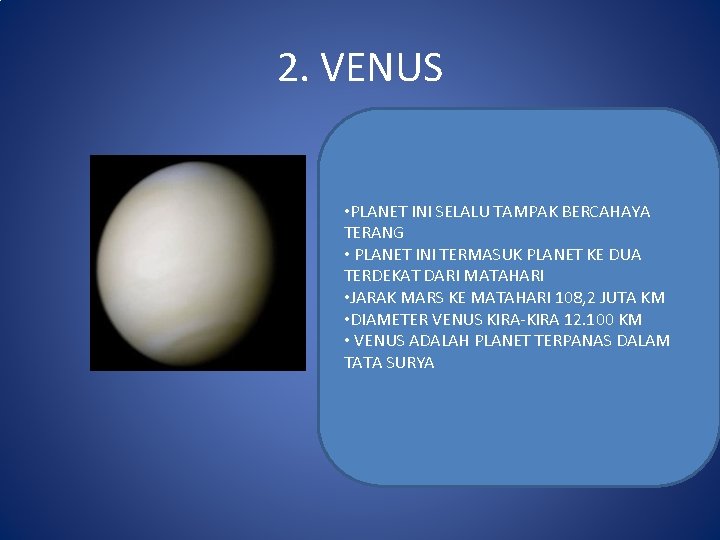 2. VENUS

•PLANET INI SELALU TAMPAK BERCAHAYA TERANG
• PLANET INI TERMASUK PLANET KE DUA TERDEKAT DARI MATAHARI
•JARAK MARS KE MATAHARI 108,2 JUTA KM
•DIAMETER VENUS KIRA-KIRA 12.100 KM
• VENUS ADALAH PLANET TERPANAS DALAM TATA SURYA